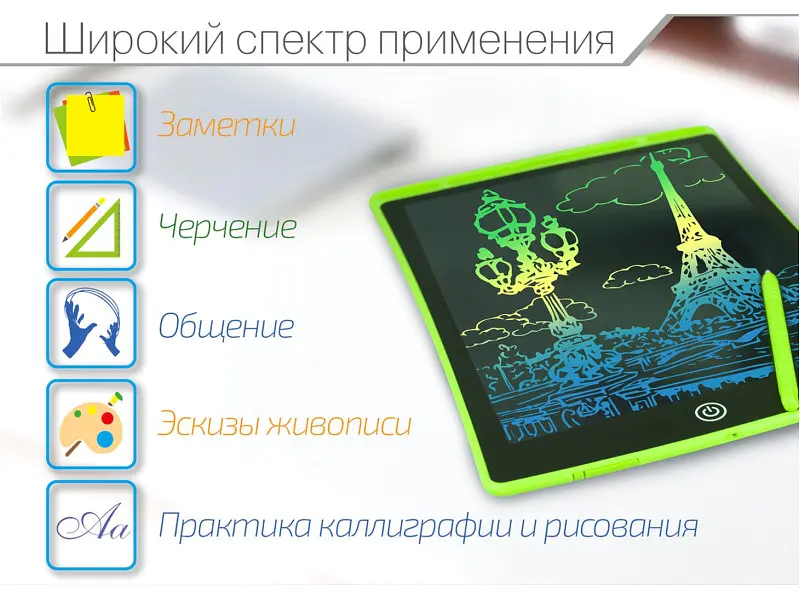 Широкий спектр применения

Заметки

Черчение

Общение

Эскизы живописи

Aa

Практика каллиграфии и рисования